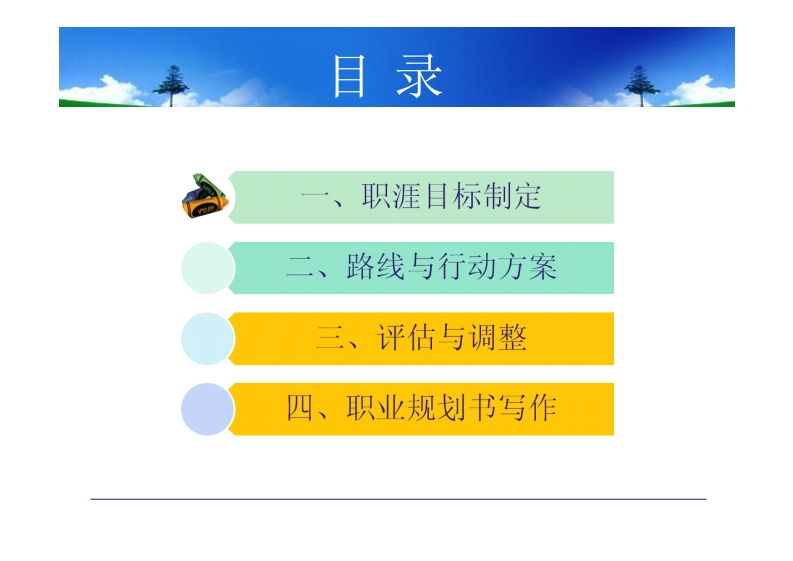 目 录

一、职涯目标制定

二、路线与行动方案

三、评估与调整

四、职业规划书写作